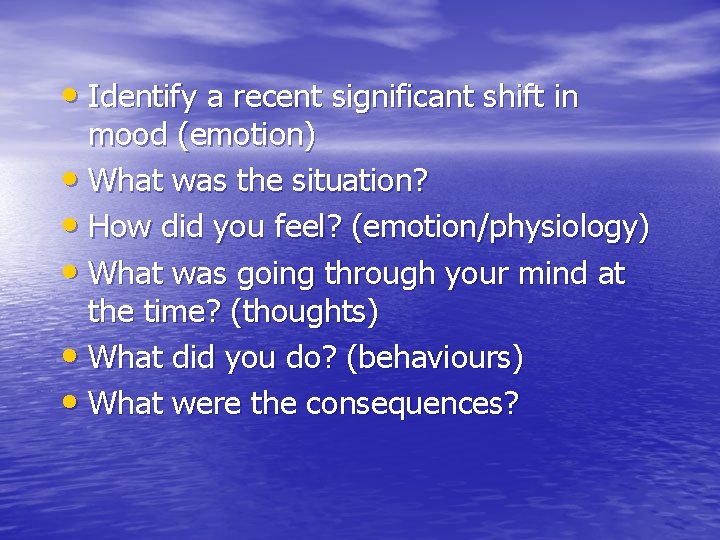 • Identify a recent significant shift in mood (emotion)
• What was the situation?
• How did you feel? (emotion/physiology)
• What was going through your mind at the time? (thoughts)
• What did you do? (behaviours)
• What were the consequences?